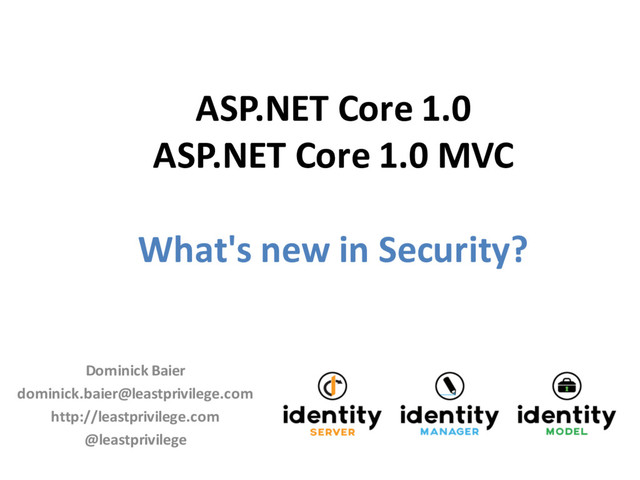 ASP.NET Core 1.0
ASP.NET Core 1.0 MVC

What's new in Security?

Dominick Baier
dominick.baier@leastprivilege.com
http://leastprivilege.com
@leastprivilege

identity SERVER

identity MANAGER

identity MODEL